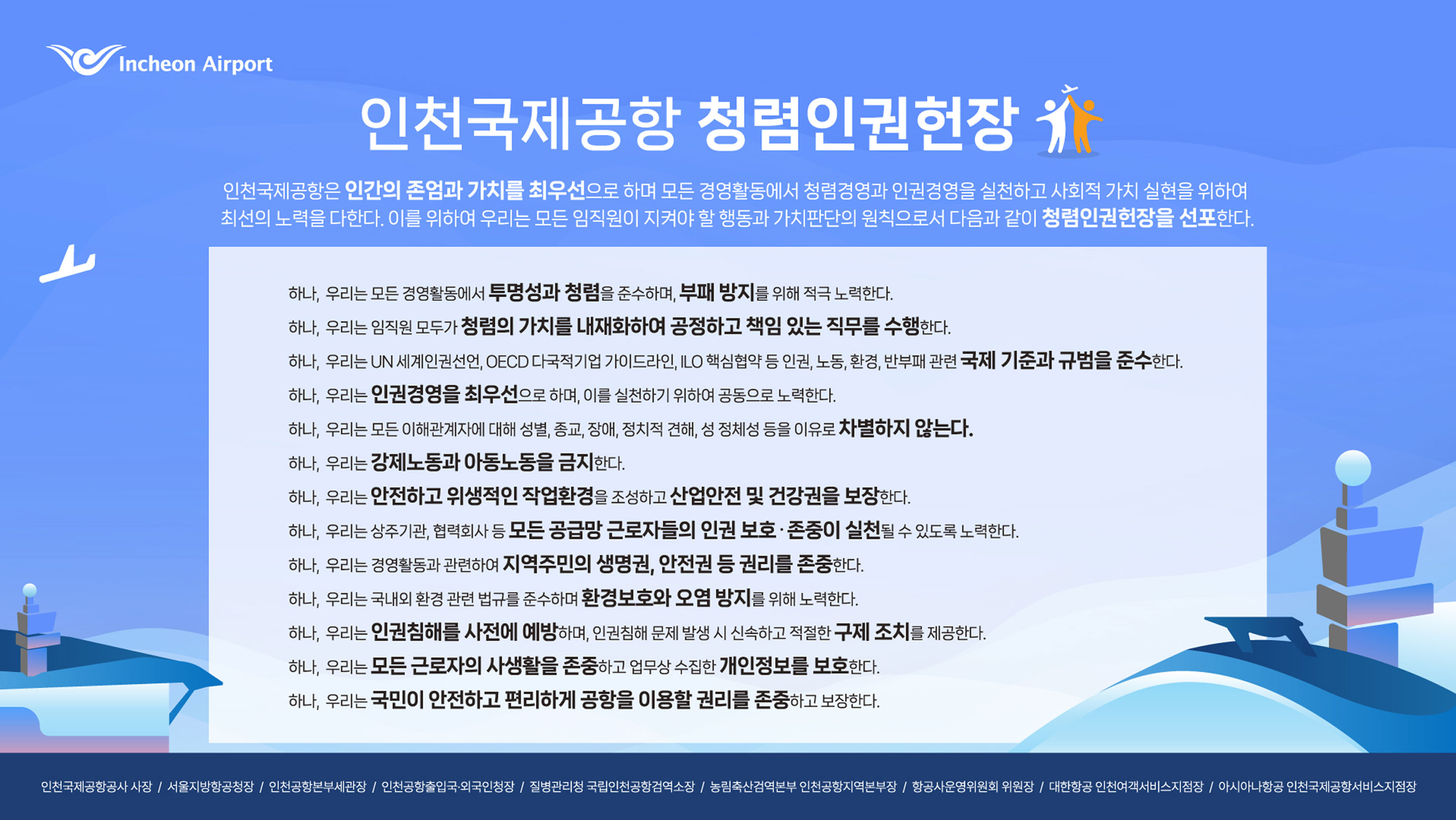 Incheon Airport

인천국제공항 청렴인권헌장

인천국제공항은 인간의 존엄과 가치를 최우선으로 하며 모든 경영활동에서 청렴경영과 인권경영을 실천하고 사회적 가치 실현을 위하여 최선의 노력을 다한다. 이를 위하여 우리는 모든 임직원이 지켜야 할 행동과 가치판단의 원칙으로서 다음과 같이 청렴인권헌장을 선포한다.

하나, 우리는 모든 경영활동에서 투명성과 청렴을 준수하며, 부패 방지를 위해 적극 노력한다.

하나, 우리는 임직원 모두가 청렴의 가치를 내재화하여 공정하고 책임 있는 직무를 수행한다.

하나, 우리는 UN 세계인권선언, OECD 다국적기업 가이드라인, ILO 핵심협약 등 인권, 노동, 환경, 반부패 관련 국제 기준과 규범을 준수한다.

하나, 우리는 인권경영을 최우선으로 하며, 이를 실천하기 위하여 공동으로 노력한다.

하나, 우리는 모든 이해관계자에 대해 성별, 종교, 장애, 정치적 견해, 성 정체성 등을 이유로 차별하지 않는다.

하나, 우리는 강제노동과 아동노동을 금지한다.

하나, 우리는 안전하고 위생적인 작업환경을 조성하고 산업안전 및 건강권을 보장한다.

하나, 우리는 상주기관, 협력회사 등 모든 공급망 근로자들의 인권 보호·존중이 실천될 수 있도록 노력한다.

하나, 우리는 경영활동과 관련하여 지역주민의 생명권, 안전권 등 권리를 존중한다.

하나, 우리는 국내외 환경 관련 법규를 준수하며 환경보호와 오염 방지를 위해 노력한다.

하나, 우리는 인권침해를 사전에 예방하며, 인권침해 문제 발생 시 신속하고 적절한 구제 조치를 제공한다.

하나, 우리는 모든 근로자의 사생활을 존중하고 업무상 수집한 개인정보를 보호한다.

하나, 우리는 국민이 안전하고 편리하게 공항을 이용할 권리를 존중하고 보장한다.

인천국제공항공사 사장 / 서울지방항공청장 / 인천공항본부세관장 / 인천공항출입국·외국인청장 / 질병관리청 국립인천공항검역소장 / 농림축산검역본부 인천공항지역본부장 / 항공사운영위원회 위원장 / 대한항공 인천여객서비스지점장 / 아시아나항공 인천국제공항서비스지점장